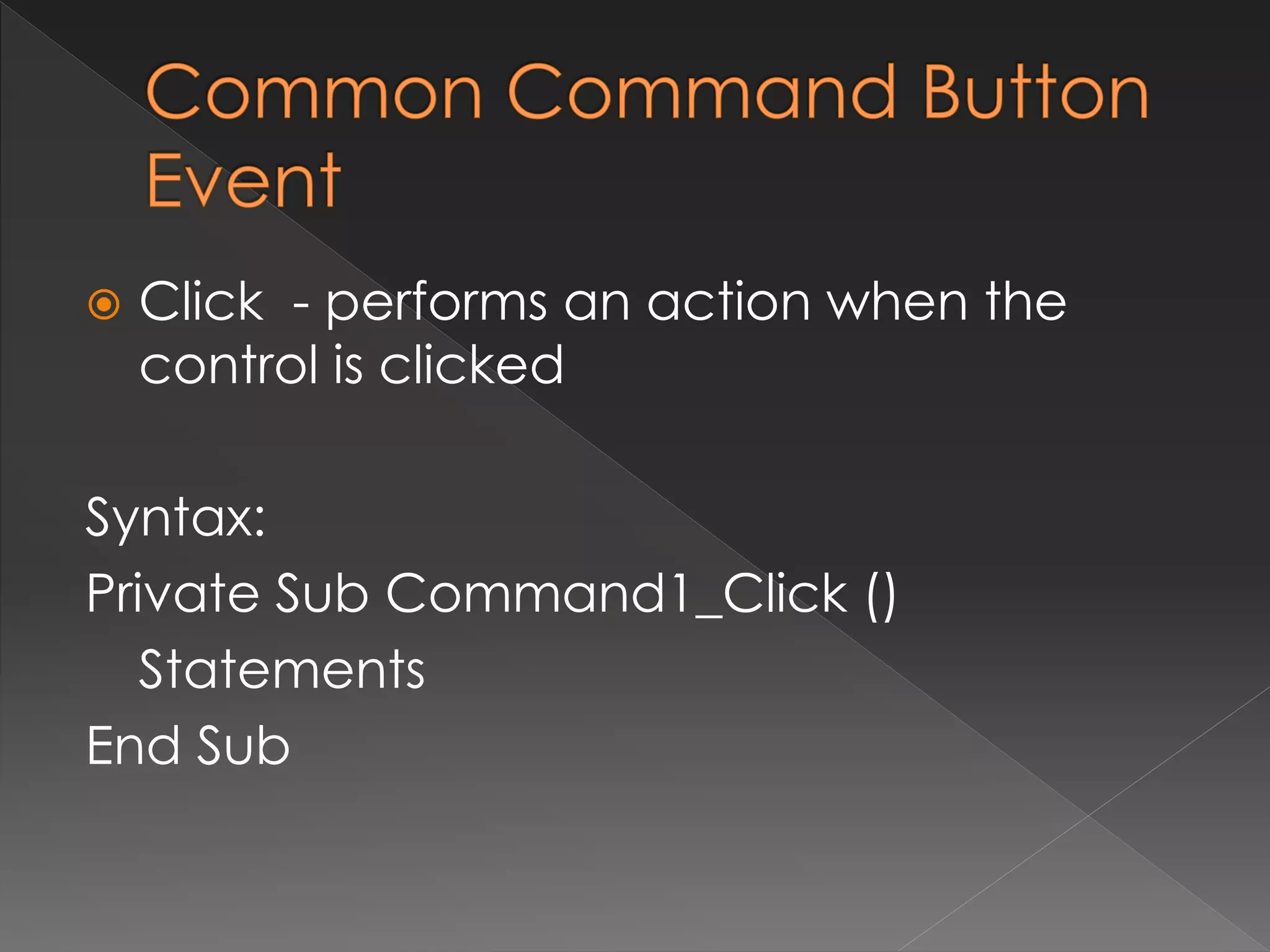 Common Command Button Event

Click - performs an action when the control is clicked

Syntax:

Private Sub Command1_Click ()

Statements

End Sub